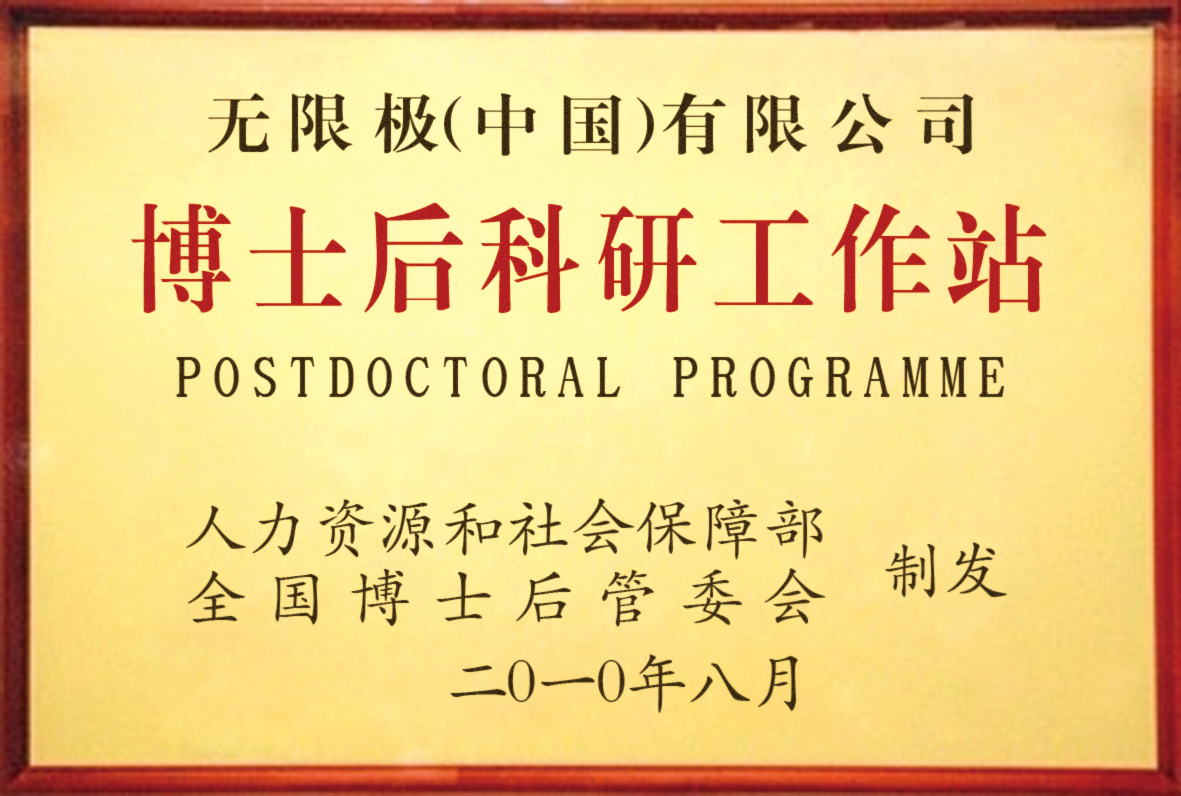 无限极(中国)有限公司

博士后科研工作站

POSTDOCTORAL PROGRAMME

人力资源和社会保障部
全国博士后管委会

制发

二0一0年八月